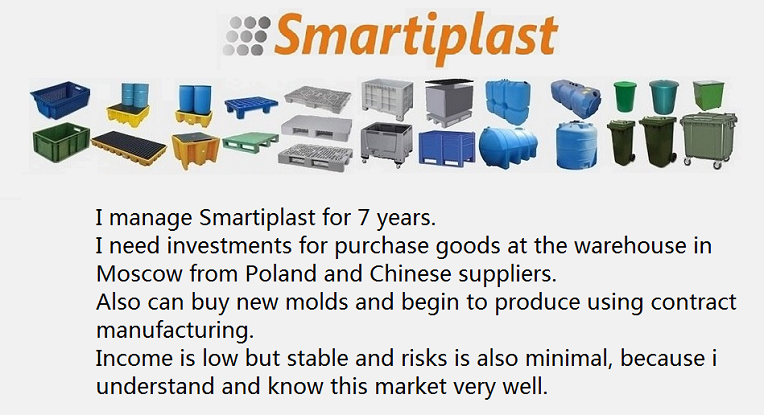 Smartiplast

I manage Smartiplast for 7 years.
I need investments for purchase goods at the warehouse in Moscow from Poland and Chinese suppliers.
Also can buy new molds and begin to produce using contract manufacturing.
Income is low but stable and risks is also minimal, because i understand and know this market very well.